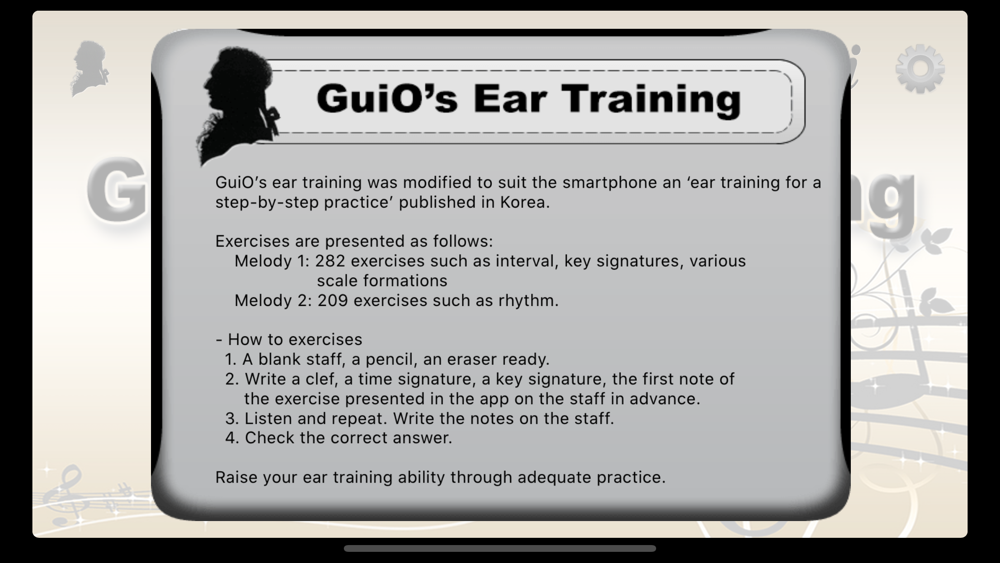 GuiO's Ear Training

GuiO's ear training was modified to suit the smartphone an 'ear training for a step-by-step practice' published in Korea.

Exercises are presented as follows:
Melody 1: 282 exercises such as interval, key signatures, various scale formations
Melody 2: 209 exercises such as rhythm.

- How to exercises
1. A blank staff, a pencil, an eraser ready.
2. Write a clef, a time signature, a key signature, the first note of the exercise presented in the app on the staff in advance.
3. Listen and repeat. Write the notes on the staff.
4. Check the correct answer.

Raise your ear training ability through adequate practice.